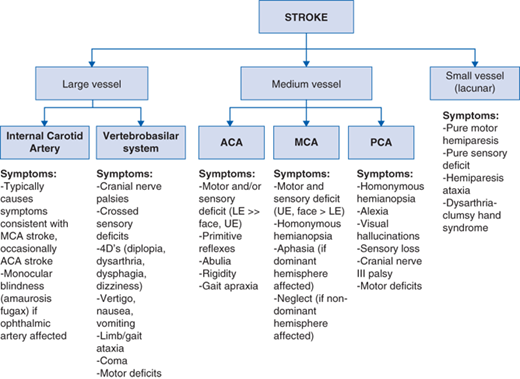 STROKE

Large vessel

Medium vessel

Small vessel (lacunar)

Internal Carotid Artery

Vertebrobasilar system

ACA

MCA

PCA

Symptoms:
-Typically causes symptoms consistent with MCA stroke, occasionally ACA stroke
-Monocular blindness (amaurosis fugax) if ophthalmic artery affected

Symptoms:
-Cranial nerve palsies
-Crossed sensory deficits
-4D's (diplopia, dysarthria, dysphagia, dizziness)
-Vertigo, nausea, vomiting
-Limb/gait ataxia
-Coma
-Motor deficits

Symptoms:
-Motor and/or sensory deficit (LE >> face, UE)
-Primitive reflexes
-Abulia
-Rigidity
-Gait apraxia

Symptoms:
-Motor and sensory deficit (UE, face > LE)
-Homonymous hemianopsia
-Aphasia (if dominant hemisphere affected)
-Neglect (if non-dominant hemisphere affected)

Symptoms:
-Homonymous hemianopsia
-Alexia
-Visual hallucinations
-Sensory loss
-Cranial nerve III palsy
-Motor deficits

Symptoms:
-Pure motor hemiparesis
-Pure sensory deficit
-Hemiparesis ataxia
-Dysarthria-clumsy hand syndrome